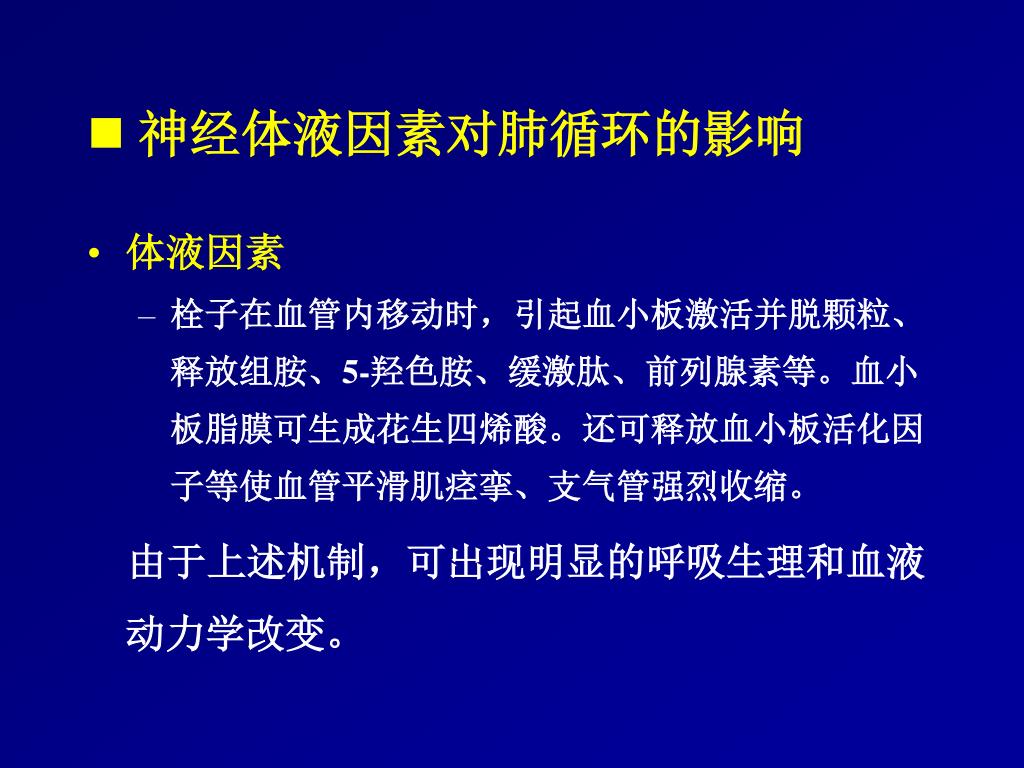 ■ 神经体液因素对肺循环的影响

• 体液因素

– 栓子在血管内移动时，引起血小板激活并脱颗粒、释放组胺、5-羟色胺、缓激肽、前列腺素等。血小板脂膜可生成花生四烯酸。还可释放血小板活化因子等使血管平滑肌痉挛、支气管强烈收缩。

由于上述机制，可出现明显的呼吸生理和血液动力学改变。